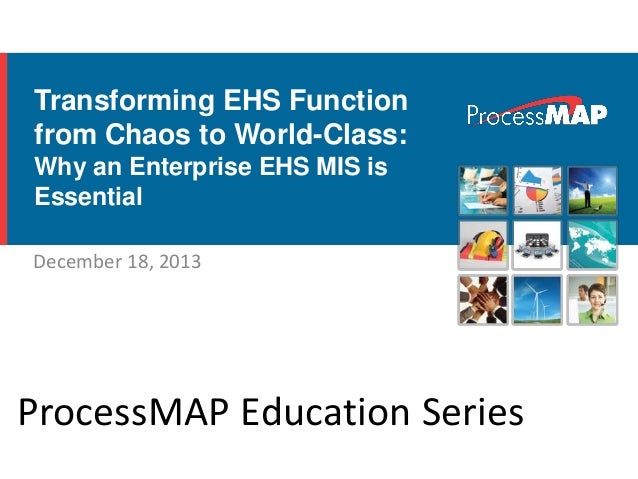 Transforming EHS Function from Chaos to World-Class:
Why an Enterprise EHS MIS is Essential

ProcessMAP

December 18, 2013

ProcessMAP Education Series